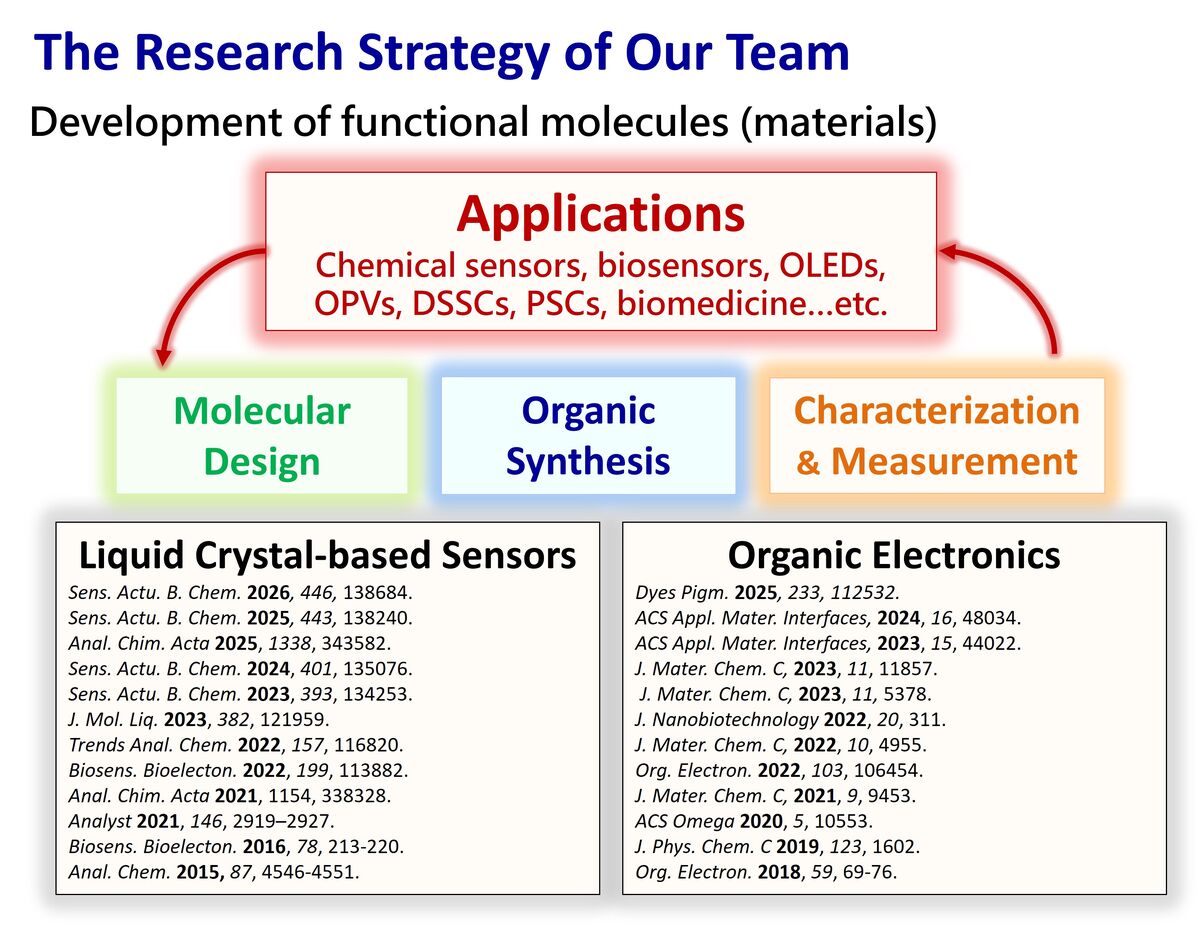 The Research Strategy of Our Team

Development of functional molecules (materials)

Applications
Chemical sensors, biosensors, OLEDs, OPVs, DSSCs, PSCs, biomedicine...etc.

Molecular Design

Organic Synthesis

Characterization & Measurement

Liquid Crystal-based Sensors
Sens. Actu. B. Chem. 2026, 446, 138684.
Sens. Actu. B. Chem. 2025, 443, 138240.
Anal. Chim. Acta 2025, 1338, 343582.
Sens. Actu. B. Chem. 2024, 401, 135076.
Sens. Actu. B. Chem. 2023, 393, 134253.
J. Mol. Liq. 2023, 382, 121959.
Trends Anal. Chem. 2022, 157, 116820.
Biosens. Bioelecton. 2022, 199, 113882.
Anal. Chim. Acta 2021, 1154, 338328.
Analyst 2021, 146, 2919–2927.
Biosens. Bioelecton. 2016, 78, 213-220.
Anal. Chem. 2015, 87, 4546-4551.

Organic Electronics
Dyes Pigm. 2025, 233, 112532.
ACS Appl. Mater. Interfaces, 2024, 16, 48034.
ACS Appl. Mater. Interfaces, 2023, 15, 44022.
J. Mater. Chem. C, 2023, 11, 11857.
J. Mater. Chem. C, 2023, 11, 5378.
J. Nanobiotechnology 2022, 20, 311.
J. Mater. Chem. C, 2022, 10, 4955.
Org. Electron. 2022, 103, 106454.
J. Mater. Chem. C, 2021, 9, 9453.
ACS Omega 2020, 5, 10553.
J. Phys. Chem. C 2019, 123, 1602.
Org. Electron. 2018, 59, 69-76.